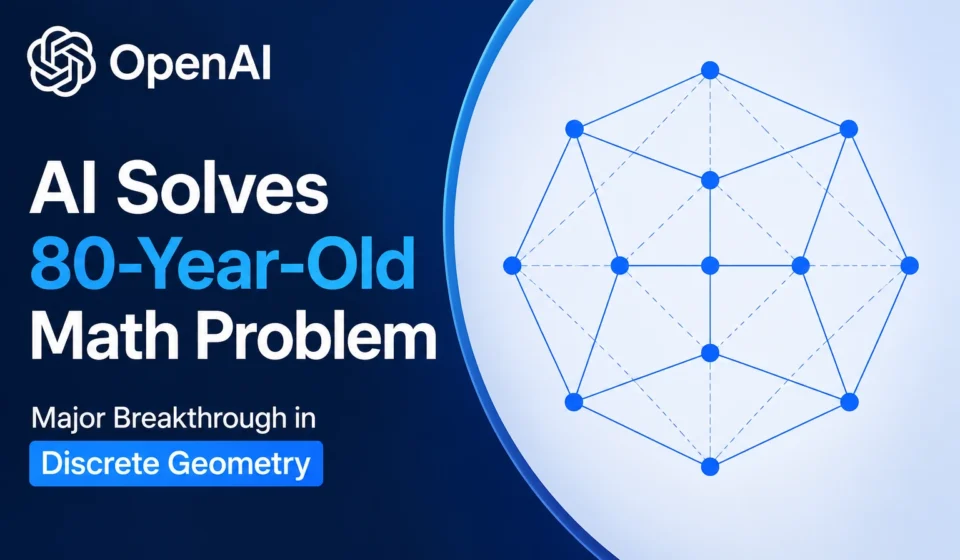 OpenAI

AI Solves 80-Year-Old Math Problem

Major Breakthrough in

Discrete Geometry